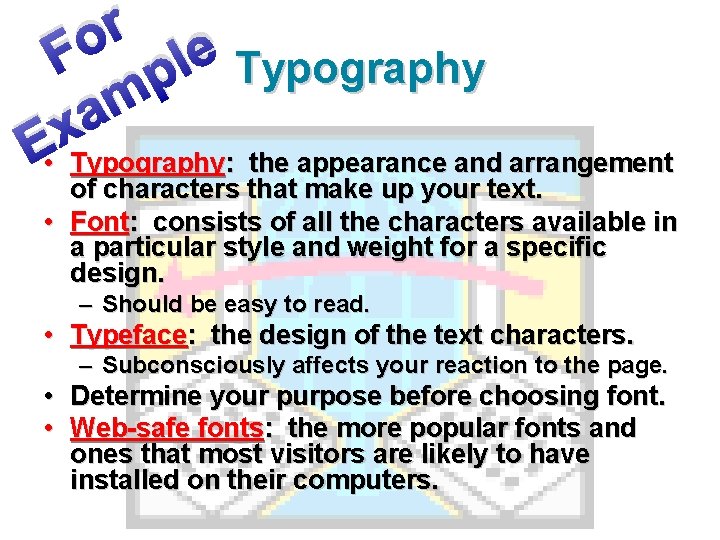 For Example

Typography

• Typography: the appearance and arrangement of characters that make up your text.
• Font: consists of all the characters available in a particular style and weight for a specific design.
– Should be easy to read.
• Typeface: the design of the text characters.
– Subconsciously affects your reaction to the page.
• Determine your purpose before choosing font.
• Web-safe fonts: the more popular fonts and ones that most visitors are likely to have installed on their computers.